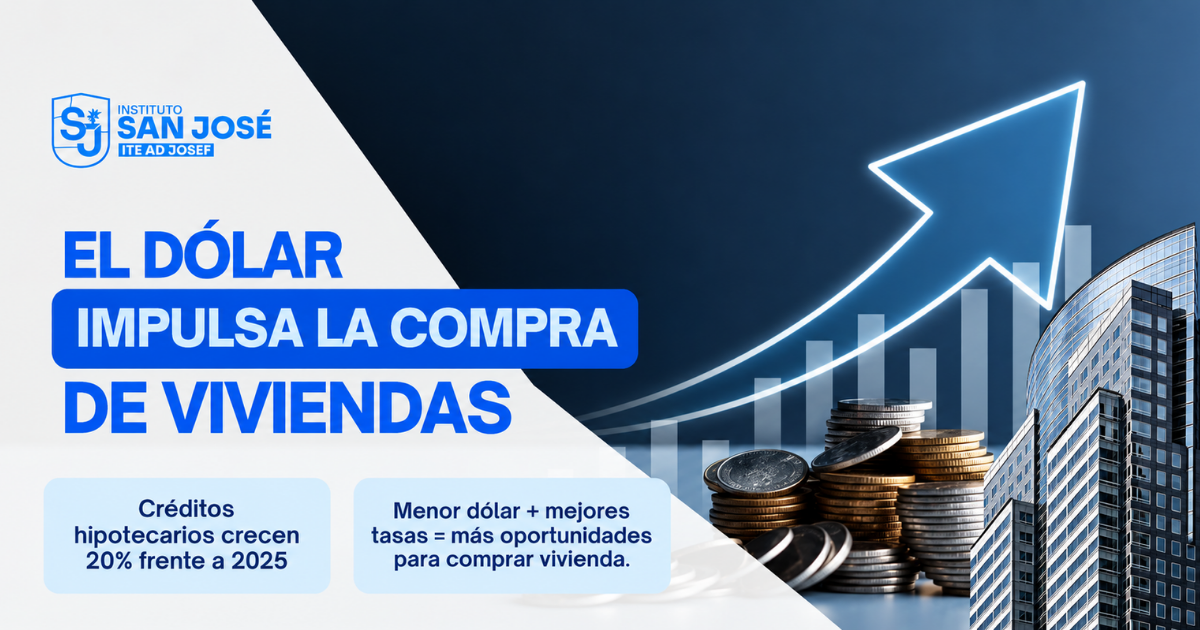 SJ
INSTITUTO
SAN JOSÉ
ITE AD JOSEF

EL DÓLAR
IMPULSA LA COMPRA
DE VIVIENDAS

Créditos hipotecarios crecen 20% frente a 2025

Menor dólar + mejores tasas = más oportunidades para comprar vivienda.